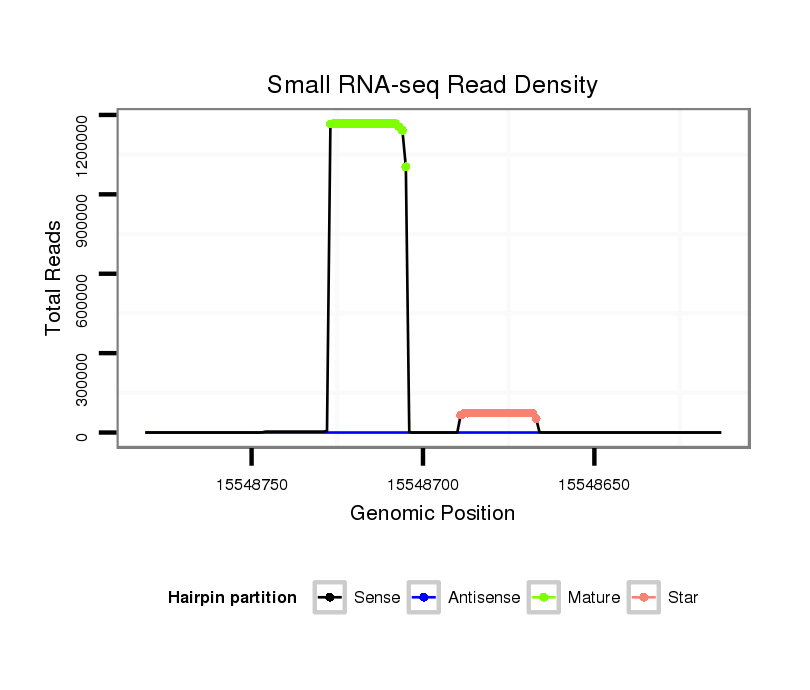 Small RNA-seq Read Density

Total Reads

1200000
900000
600000
300000
0

15548750
15548700
15548650

Genomic Position

Hairpin partition
Sense
Antisense
Mature
Star